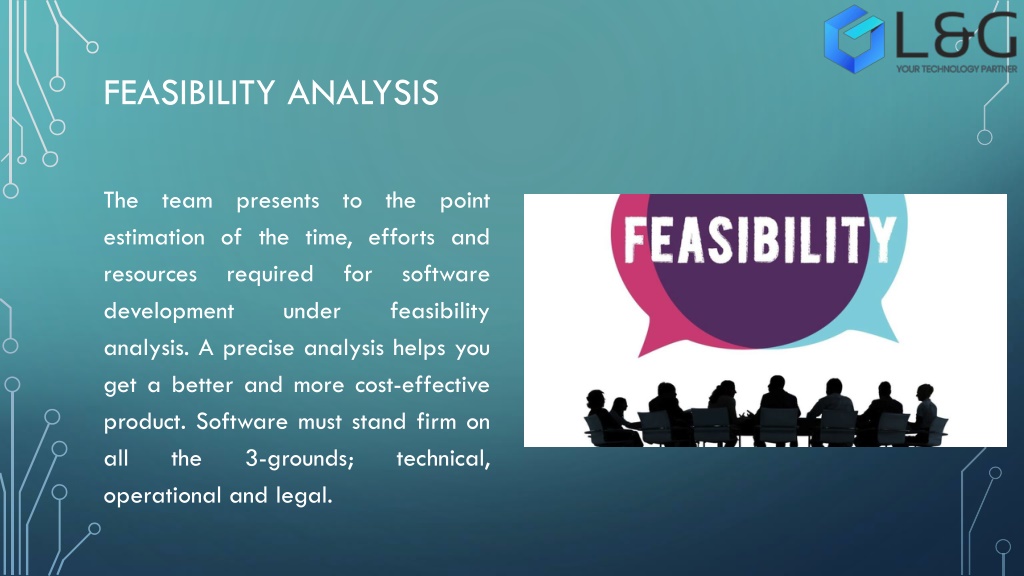 L&G
YOUR TECHNOLOGY PARTNER

FEASIBILITY ANALYSIS

The team presents to the point estimation of the time, efforts and resources required for software development under feasibility analysis. A precise analysis helps you get a better and more cost-effective product. Software must stand firm on all the 3-grounds; technical, operational and legal.

FEASIBILITY